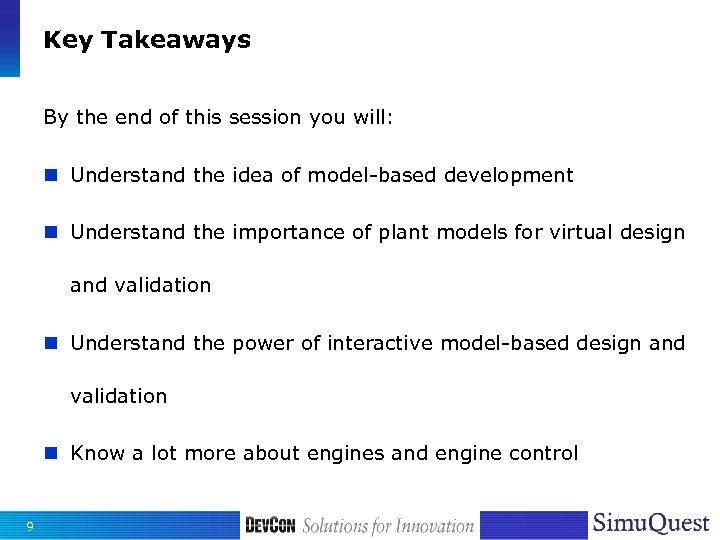 Key Takeaways

By the end of this session you will:

Understand the idea of model-based development

Understand the importance of plant models for virtual design and validation

Understand the power of interactive model-based design and validation

Know a lot more about engines and engine control

9

DEVCON Solutions for Innovation

SimuQuest